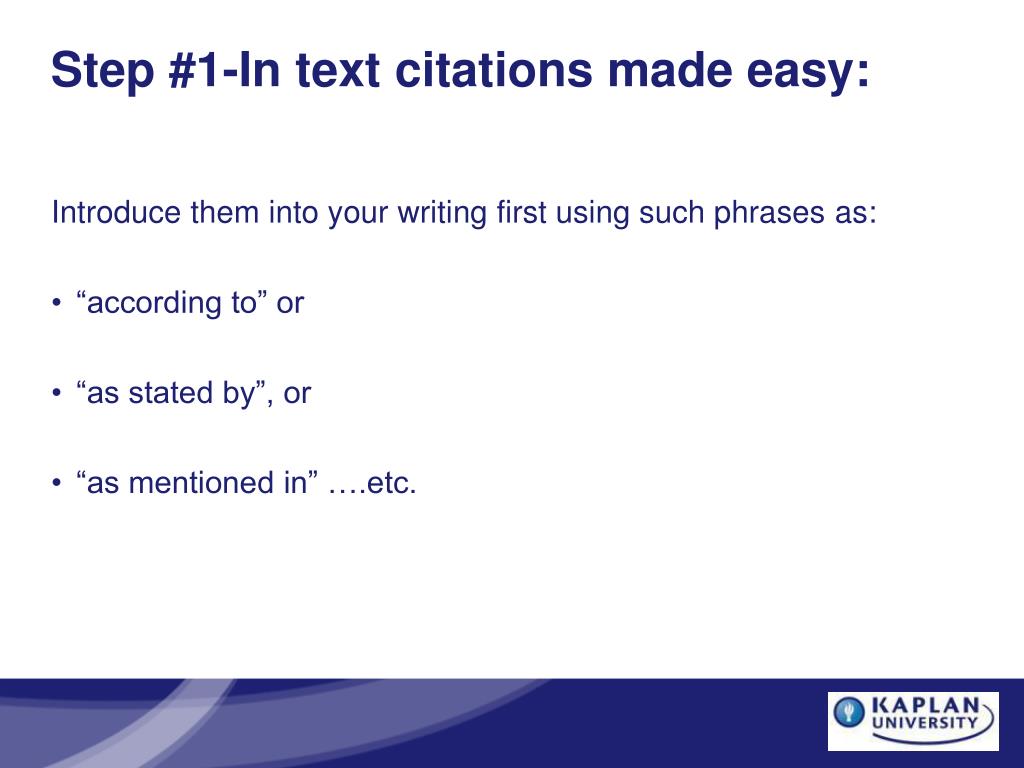 Step #1-In text citations made easy:

Introduce them into your writing first using such phrases as:

• “according to” or

• “as stated by”, or

• “as mentioned in” ….etc.

KAPLAN UNIVERSITY